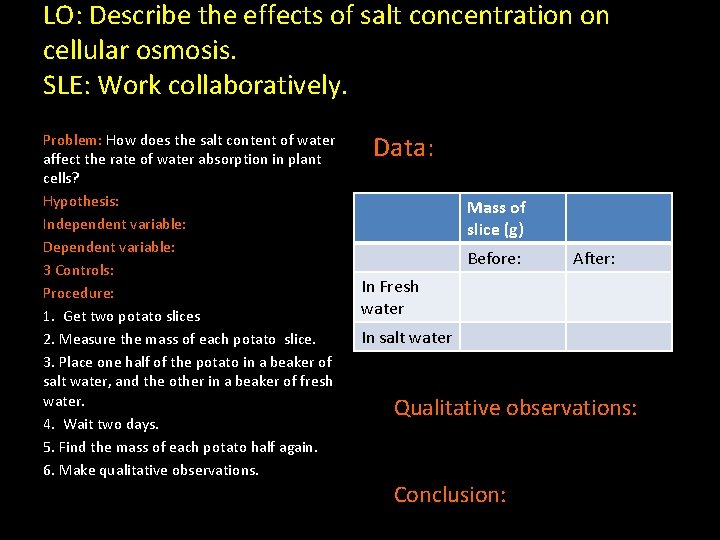 LO: Describe the effects of salt concentration on cellular osmosis.
SLE: Work collaboratively.

Problem: How does the salt content of water affect the rate of water absorption in plant cells?

Hypothesis:

Independent variable:

Dependent variable:

3 Controls:

Procedure:

1. Get two potato slices
2. Measure the mass of each potato slice.
3. Place one half of the potato in a beaker of salt water, and the other in a beaker of fresh water.
4. Wait two days.
5. Find the mass of each potato half again.
6. Make qualitative observations.

Data:

| | Mass of slice (g) | |
|---|---|---|
| | Before: | After: |
| In Fresh water | | |
| In salt water | | |

Qualitative observations:

Conclusion: